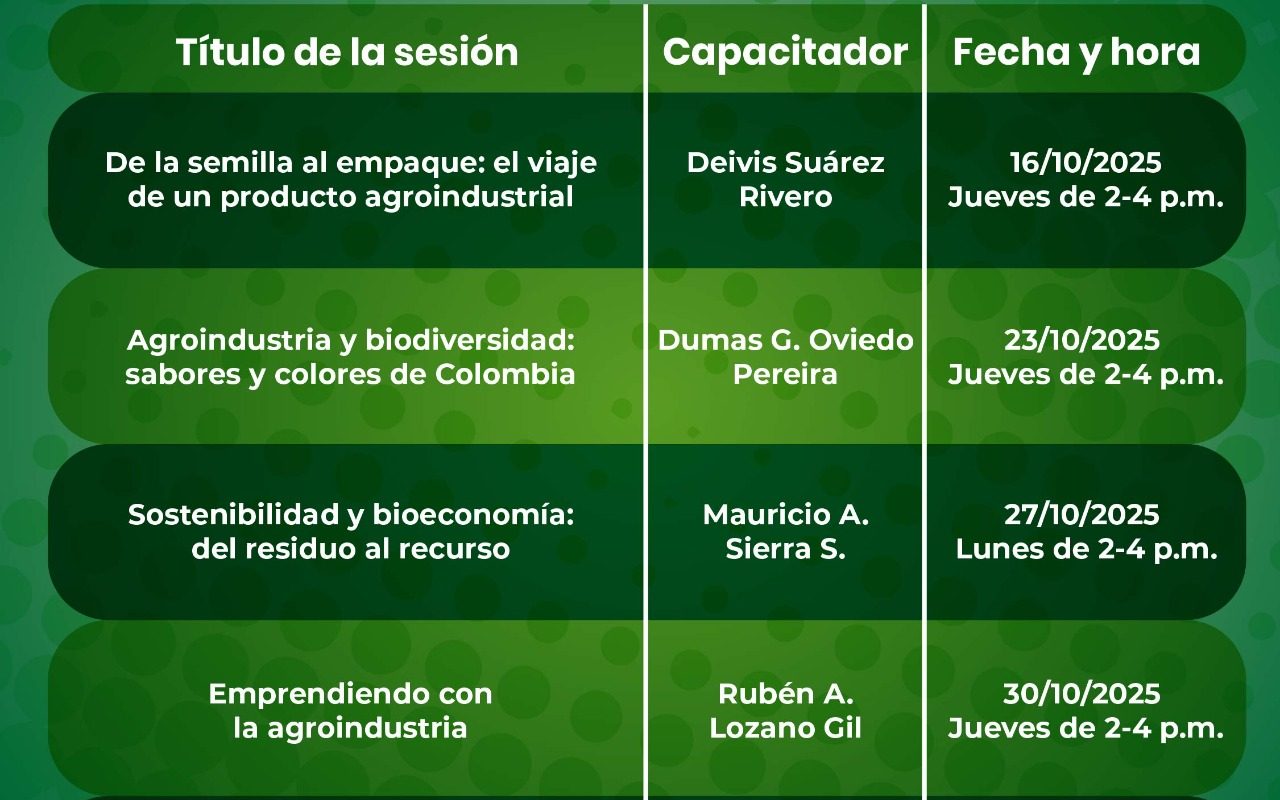 | Título de la sesión | Capacitador | Fecha y hora |
|---|---|---|
| De la semilla al empaque: el viaje de un producto agroindustrial | Deivis Suárez Rivero | 16/10/2025 Jueves de 2-4 p.m. |
| Agroindustria y biodiversidad: sabores y colores de Colombia | Dumas G. Oviedo Pereira | 23/10/2025 Jueves de 2-4 p.m. |
| Sostenibilidad y bioeconomía: del residuo al recurso | Mauricio A. Sierra S. | 27/10/2025 Lunes de 2-4 p.m. |
| Emprendiendo con la agroindustria | Rubén A. Lozano Gil | 30/10/2025 Jueves de 2-4 p.m. |